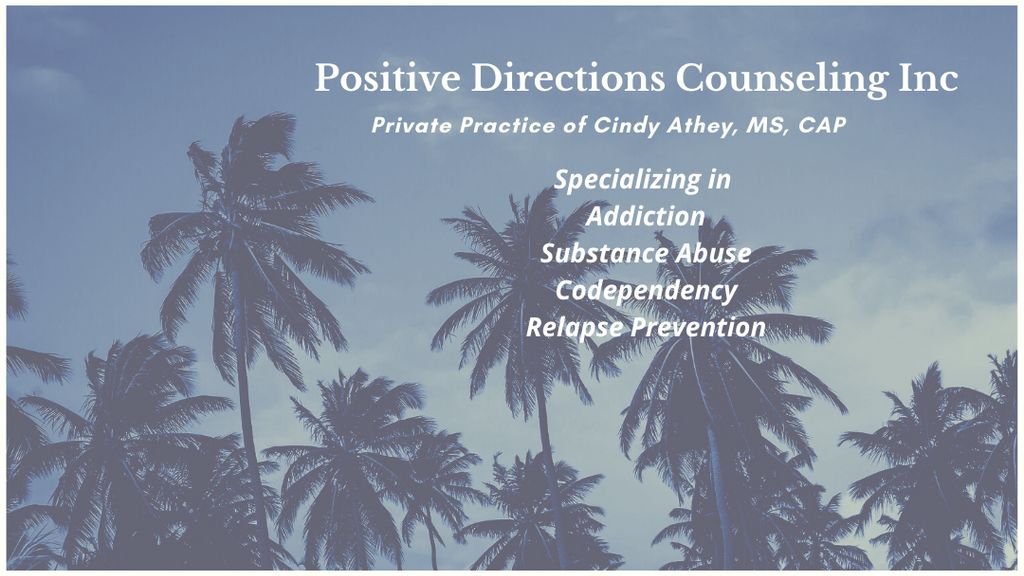 Positive Directions Counseling Inc

Private Practice of Cindy Athey, MS, CAP

Specializing in
Addiction
Substance Abuse
Codependency
Relapse Prevention